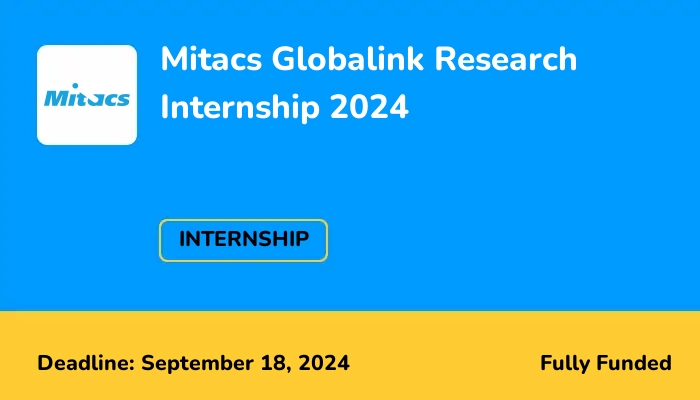 Mitacs

Mitacs Globalink Research Internship 2024

INTERNSHIP

Deadline: September 18, 2024

Fully Funded